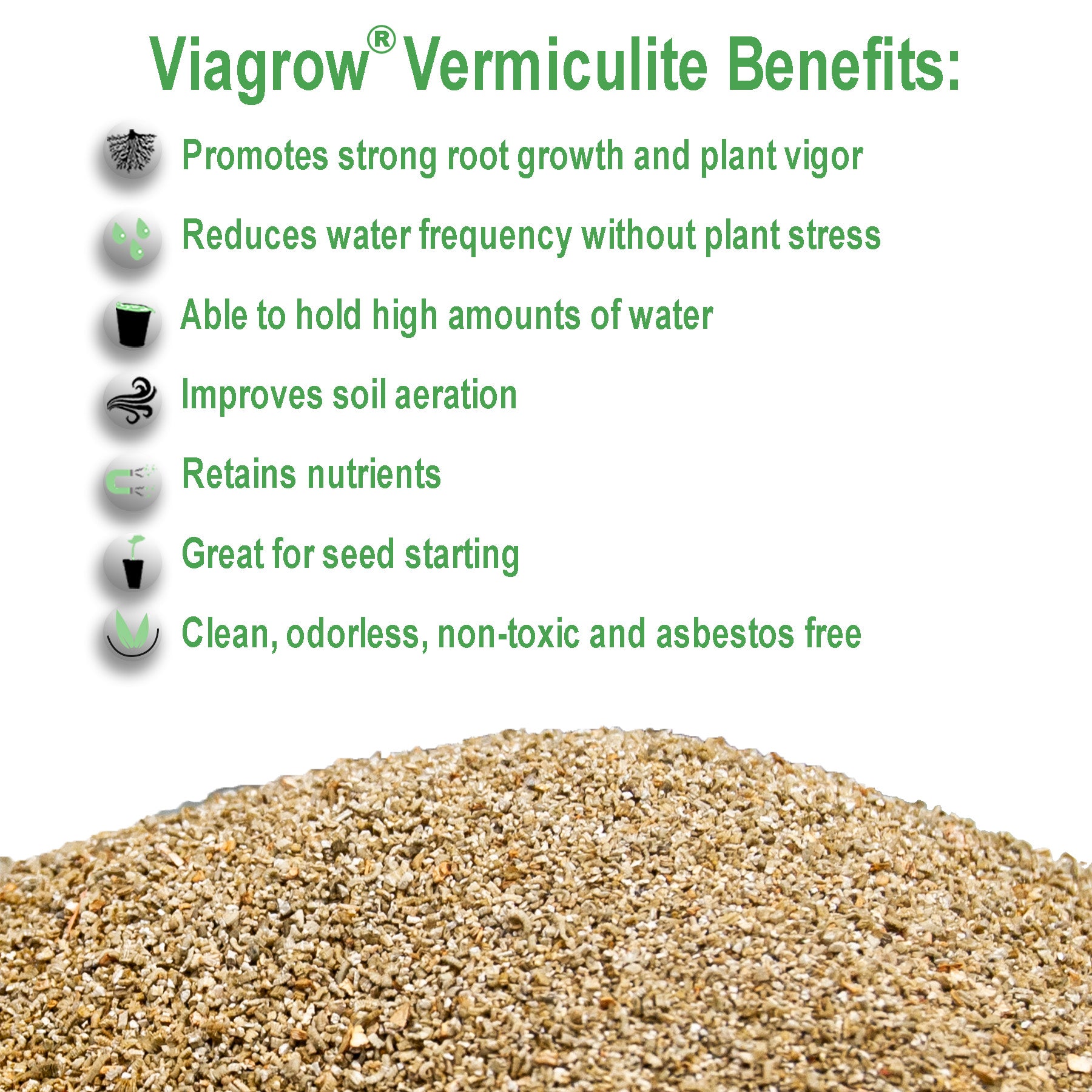 Viagrow® Vermiculite Benefits:

Promotes strong root growth and plant vigor

Reduces water frequency without plant stress

Able to hold high amounts of water

Improves soil aeration

Retains nutrients

Great for seed starting

Clean, odorless, non-toxic and asbestos free